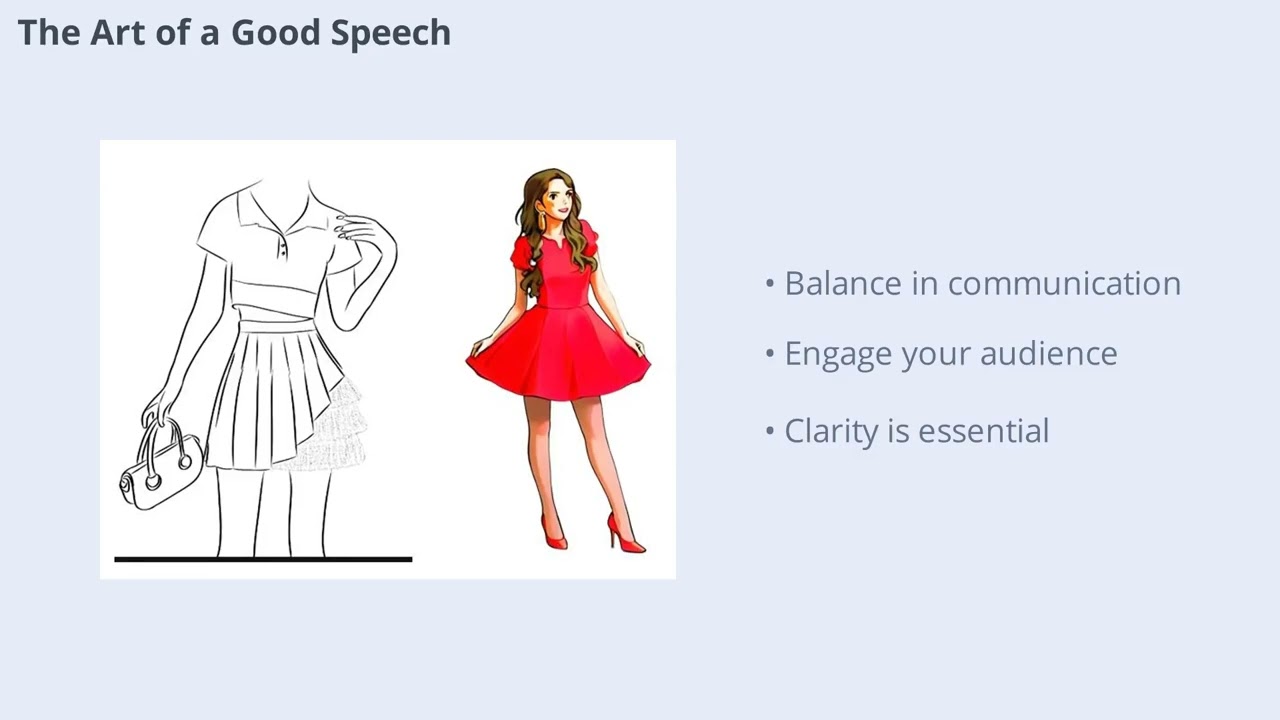 The Art of a Good Speech

• Balance in communication

• Engage your audience

• Clarity is essential